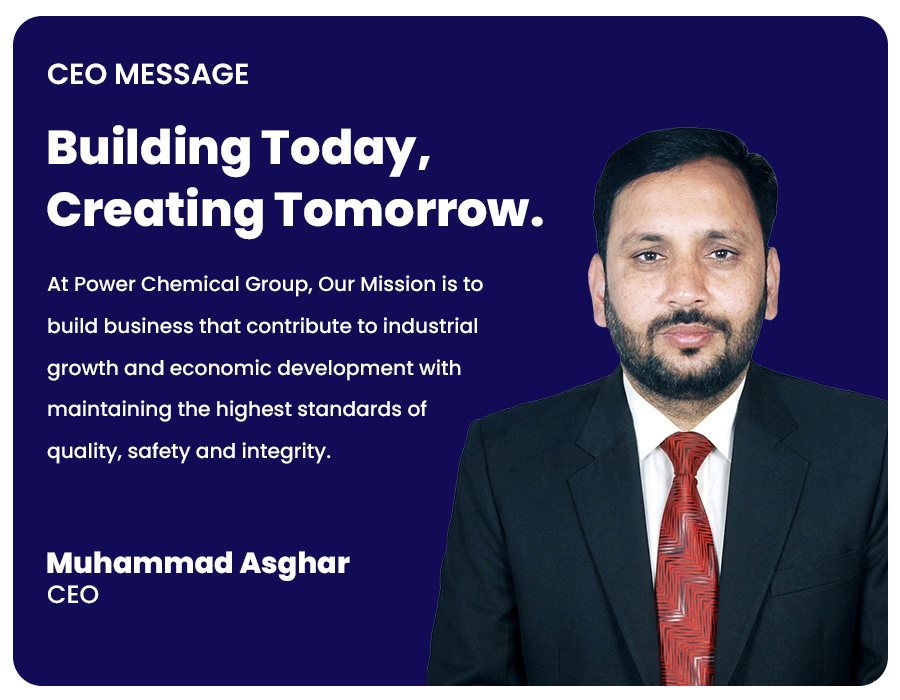 CEO MESSAGE

Building Today, Creating Tomorrow.

At Power Chemical Group, Our Mission is to build business that contribute to industrial growth and economic development with maintaining the highest standards of quality, safety and integrity.

Muhammad Asghar
CEO